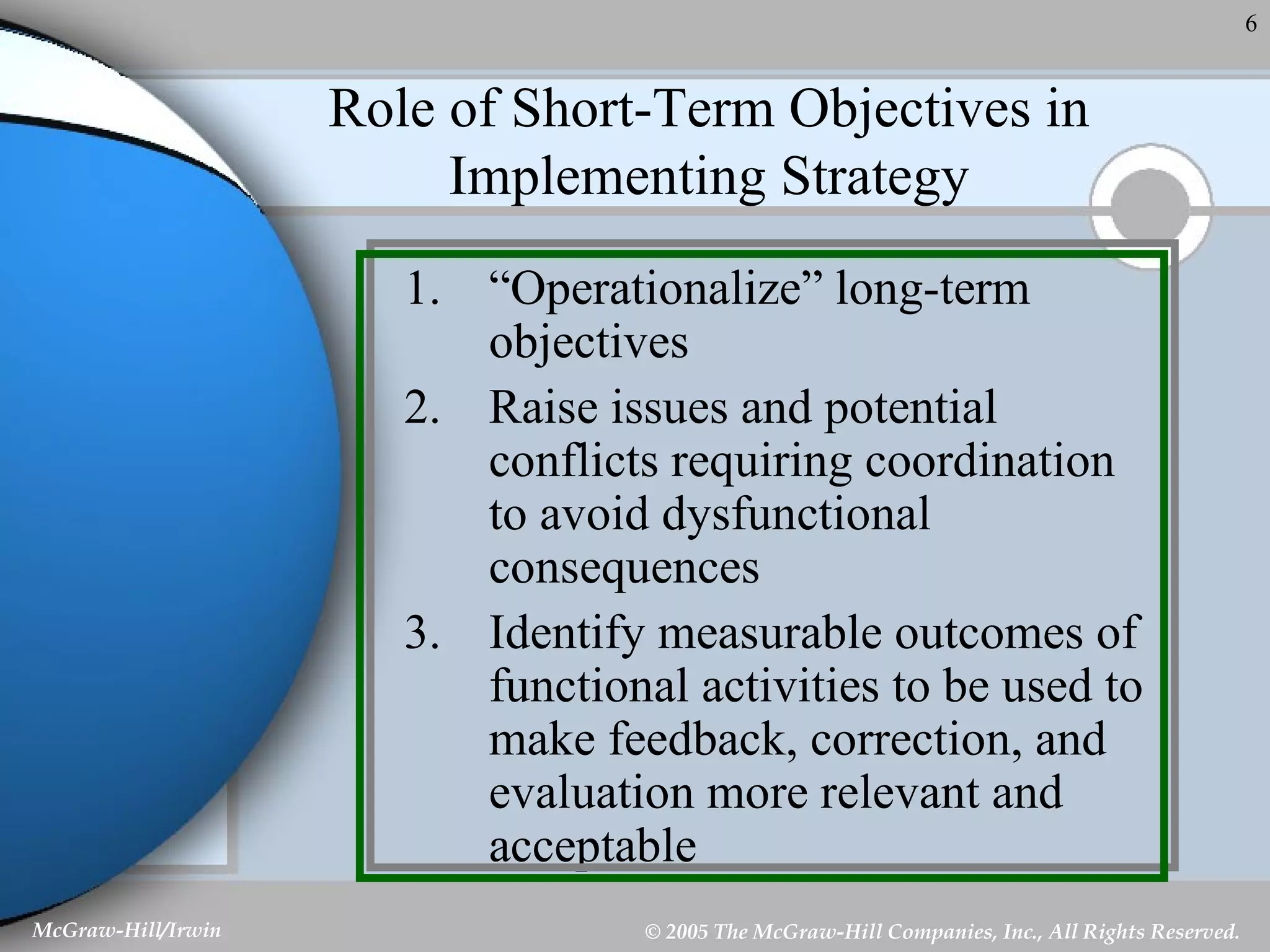 6

Role of Short-Term Objectives in Implementing Strategy

1. “Operationalize” long-term objectives

2. Raise issues and potential conflicts requiring coordination to avoid dysfunctional consequences

3. Identify measurable outcomes of functional activities to be used to make feedback, correction, and evaluation more relevant and acceptable

McGraw-Hill/Irwin

© 2005 The McGraw-Hill Companies, Inc., All Rights Reserved.